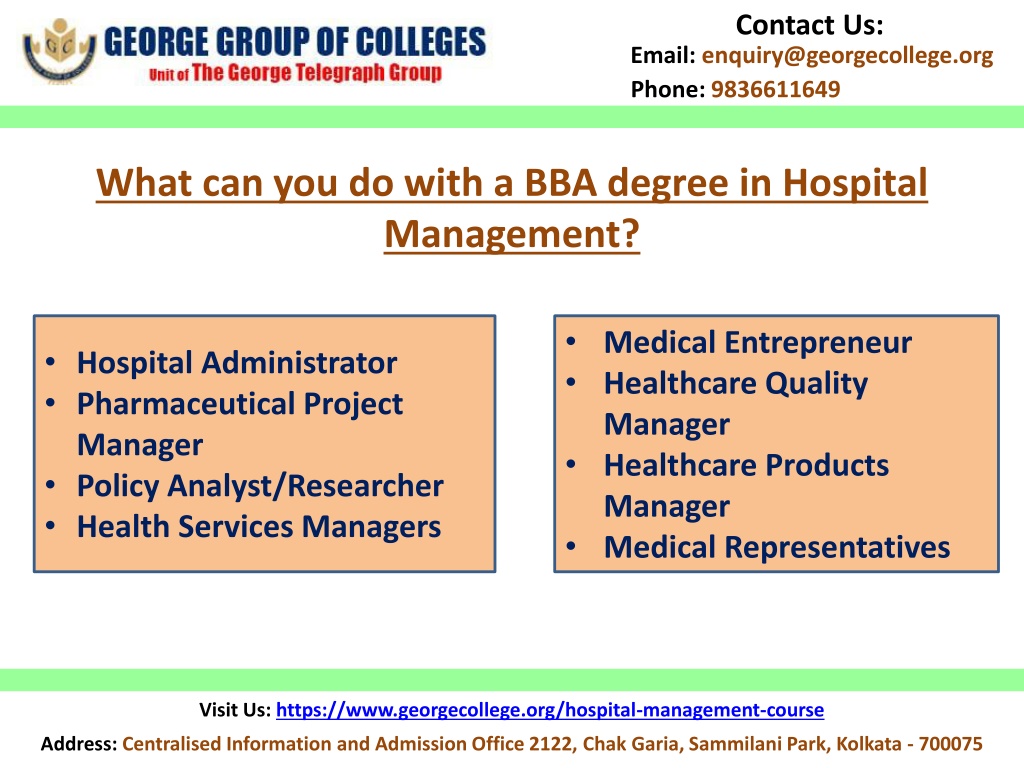 GC
GEORGE GROUP OF COLLEGES
Unit of The George Telegraph Group

Contact Us:
Email: enquiry@georgecollege.org
Phone: 9836611649

What can you do with a BBA degree in Hospital Management?

• Hospital Administrator
• Pharmaceutical Project Manager
• Policy Analyst/Researcher
• Health Services Managers

• Medical Entrepreneur
• Healthcare Quality Manager
• Healthcare Products Manager
• Medical Representatives

Visit Us: https://www.georgecollege.org/hospital-management-course

Address: Centralised Information and Admission Office 2122, Chak Garia, Sammilani Park, Kolkata - 700075